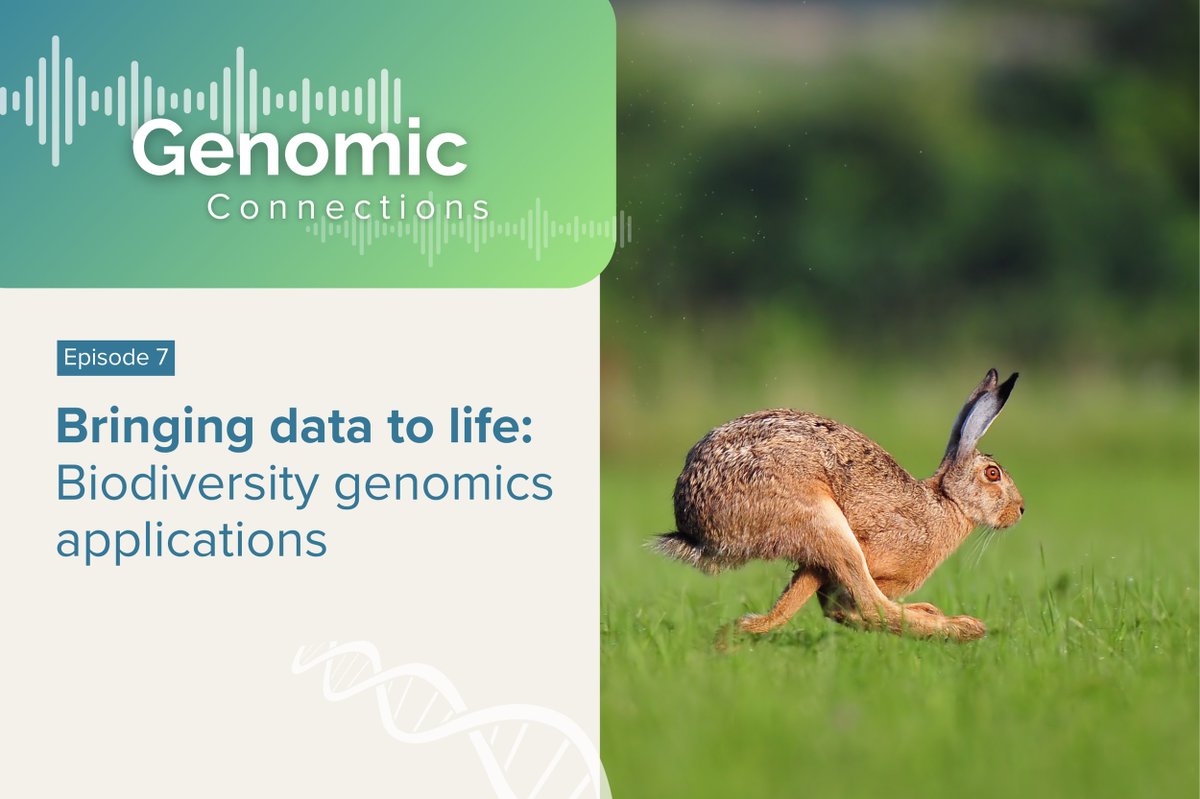 Genomic
Connections

Episode 7

Bringing data to life:
Biodiversity genomics applications